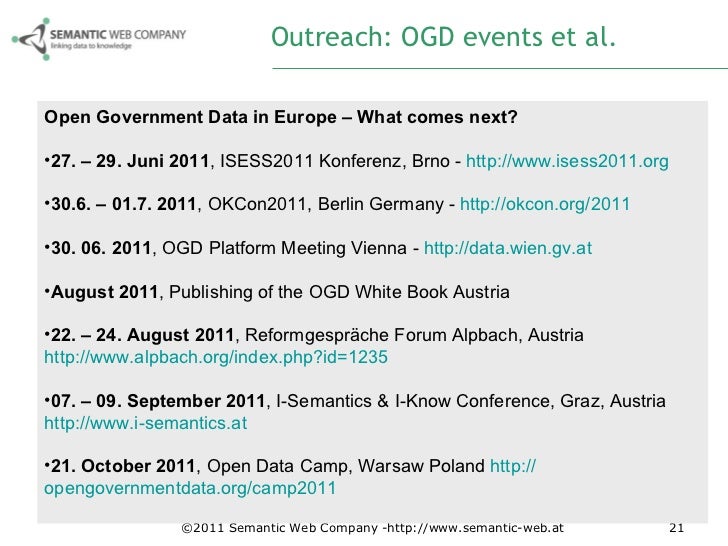 SEMANTIC WEB COMPANY
linking data to knowledge

Outreach: OGD events et al.

Open Government Data in Europe – What comes next?

•27. – 29. Juni 2011, ISESS2011 Konferenz, Brno - http://www.isess2011.org

•30.6. – 01.7. 2011, OKCon2011, Berlin Germany - http://okcon.org/2011

•30. 06. 2011, OGD Platform Meeting Vienna - http://data.wien.gv.at

•August 2011, Publishing of the OGD White Book Austria

•22. – 24. August 2011, Reformgespräche Forum Alpbach, Austria http://www.alpbach.org/index.php?id=1235

•07. – 09. September 2011, I-Semantics & I-Know Conference, Graz, Austria http://www.i-semantics.at

•21. October 2011, Open Data Camp, Warsaw Poland http://opengovernmentdata.org/camp2011

©2011 Semantic Web Company -http://www.semantic-web.at 21